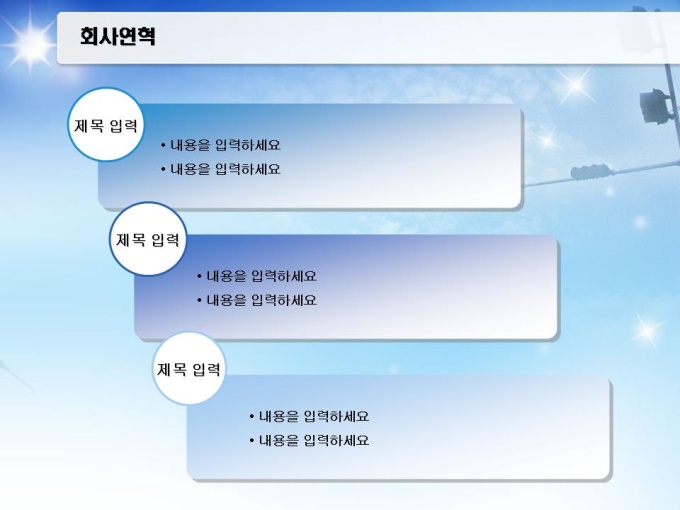 회사연혁

제목 입력

• 내용을 입력하세요
• 내용을 입력하세요

제목 입력

• 내용을 입력하세요
• 내용을 입력하세요

제목 입력

• 내용을 입력하세요
• 내용을 입력하세요